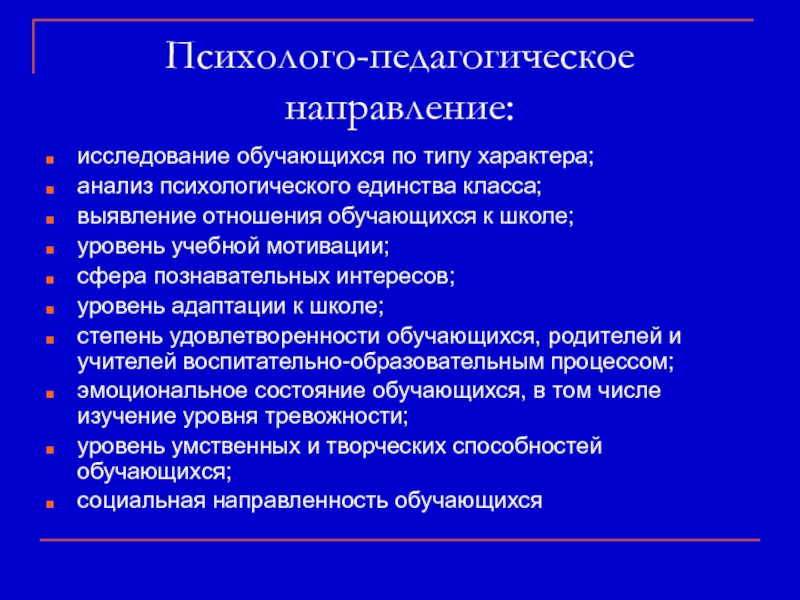 Психолого-педагогическое направление:

- исследование обучающихся по типу характера;
- анализ психологического единства класса;
- выявление отношения обучающихся к школе;
- уровень учебной мотивации;
- сфера познавательных интересов;
- уровень адаптации к школе;
- степень удовлетворенности обучающихся, родителей и учителей воспитательно-образовательным процессом;
- эмоциональное состояние обучающихся, в том числе изучение уровня тревожности;
- уровень умственных и творческих способностей обучающихся;
- социальная направленность обучающихся